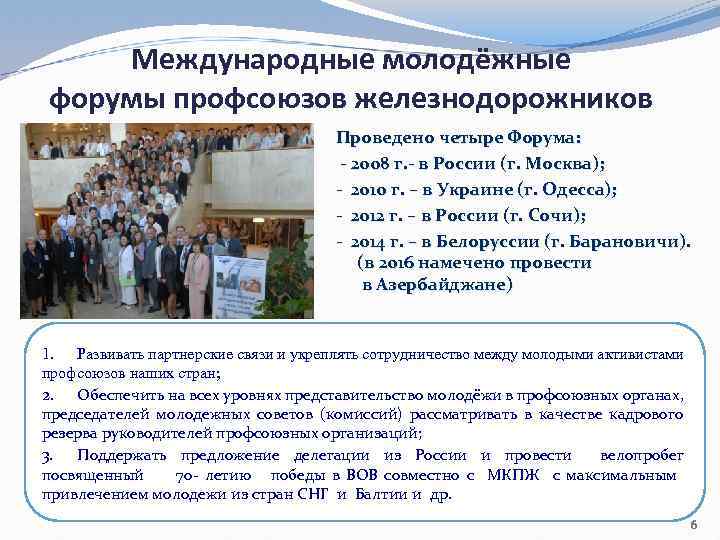 Международные молодёжные форумы профсоюзов железнодорожников

Проведено четыре Форума:
- 2008 г.- в России (г. Москва);
- 2010 г. – в Украине (г. Одесса);
- 2012 г. – в России (г. Сочи);
- 2014 г. – в Белоруссии (г. Барановичи).
(в 2016 намечено провести в Азербайджане)

1. Развивать партнерские связи и укреплять сотрудничество между молодыми активистами профсоюзов наших стран;
2. Обеспечить на всех уровнях представительство молодёжи в профсоюзных органах, председателей молодежных советов (комиссий) рассматривать в качестве кадрового резерва руководителей профсоюзных организаций;
3. Поддержать предложение делегации из России и провести велопробег посвященный 70- летию победы в ВОВ совместно с МКПЖ с максимальным привлечением молодежи из стран СНГ и Балтии и др.

6